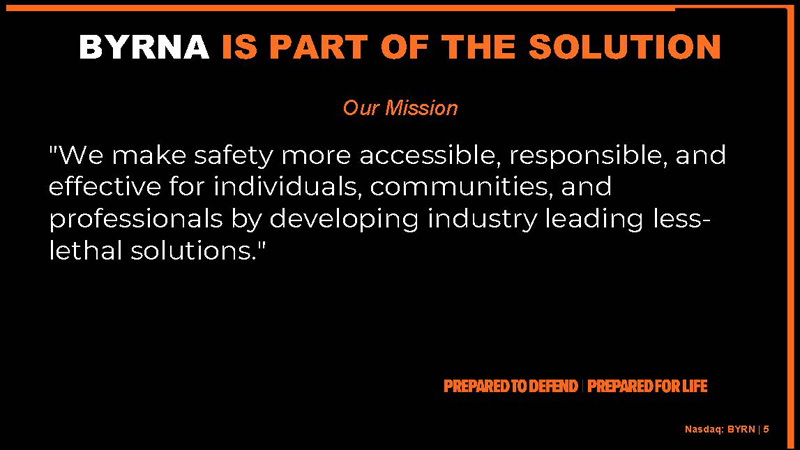 BYRNA IS PART OF THE SOLUTION

Our Mission

"We make safety more accessible, responsible, and effective for individuals, communities, and professionals by developing industry leading less-lethal solutions."

PREPARED TO DEFEND | PREPARED FOR LIFE

Nasdaq: BYRN | 5